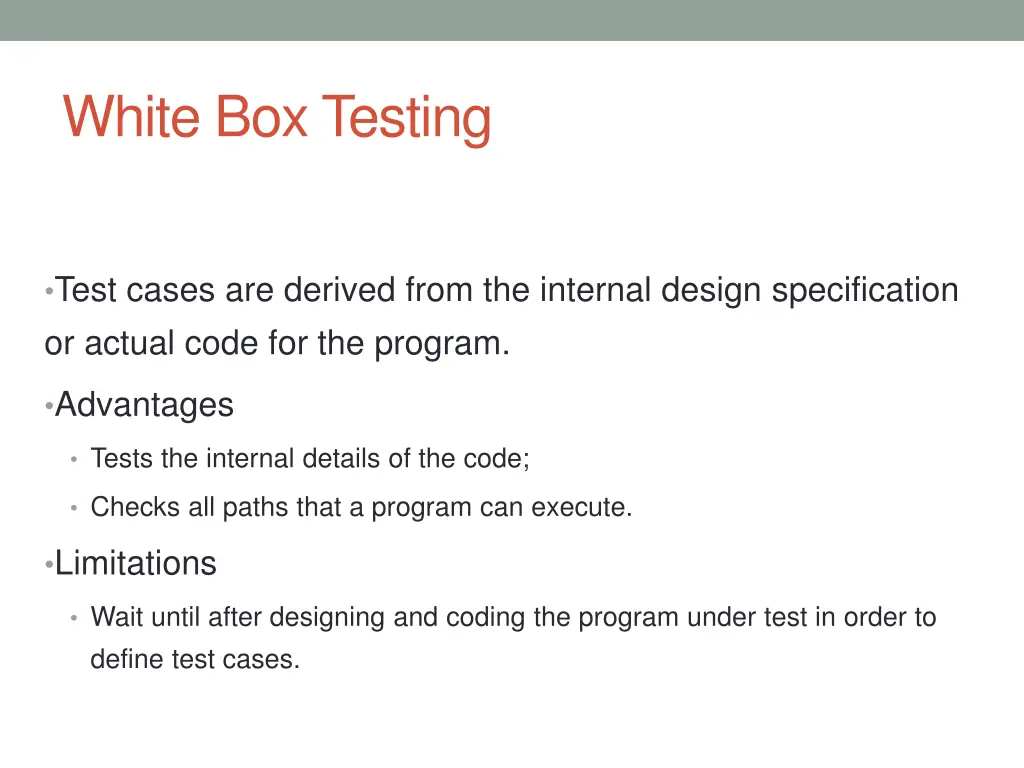 White Box Testing

•Test cases are derived from the internal design specification or actual code for the program.

•Advantages

• Tests the internal details of the code;

• Checks all paths that a program can execute.

•Limitations

• Wait until after designing and coding the program under test in order to define test cases.